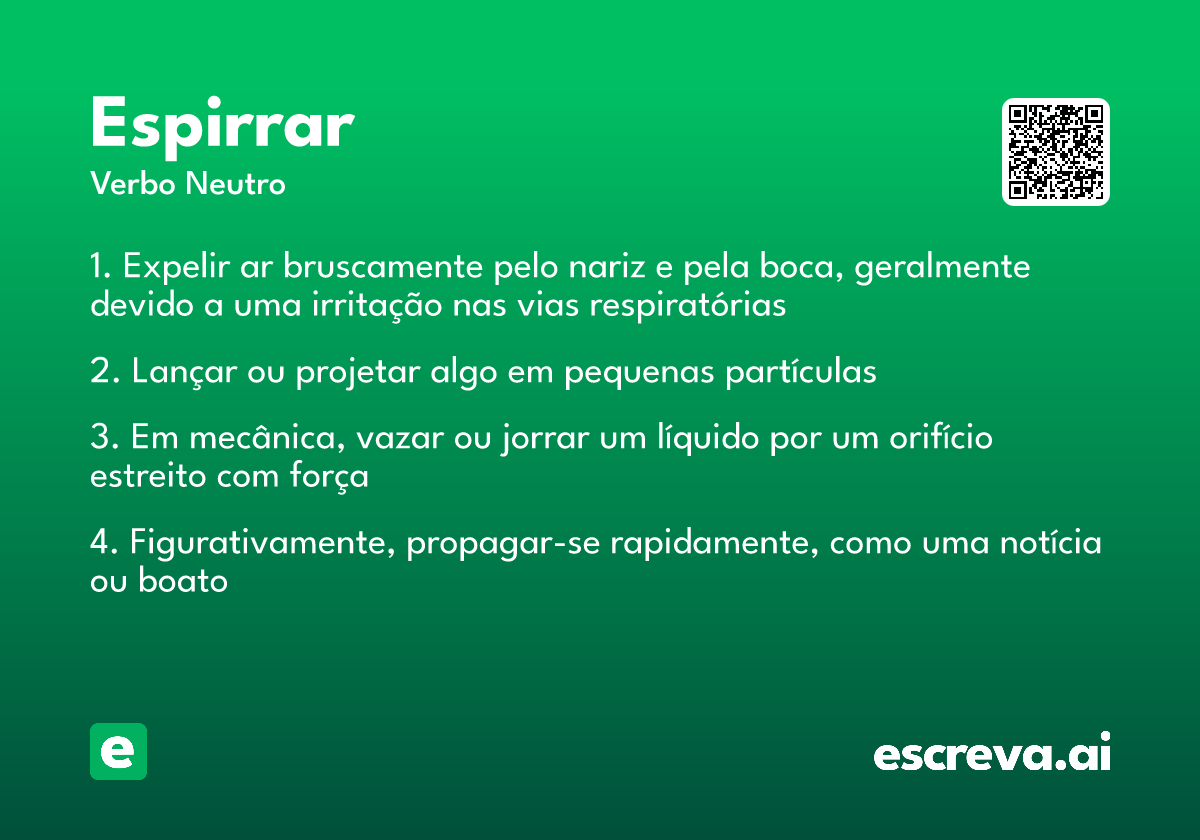 Espirrar
Verbo Neutro

1. Expelir ar bruscamente pelo nariz e pela boca, geralmente devido a uma irritação nas vias respiratórias

2. Lançar ou projetar algo em pequenas partículas

3. Em mecânica, vazar ou jorrar um líquido por um orifício estreito com força

4. Figurativamente, propagar-se rapidamente, como uma notícia ou boato

e

escreva.ai